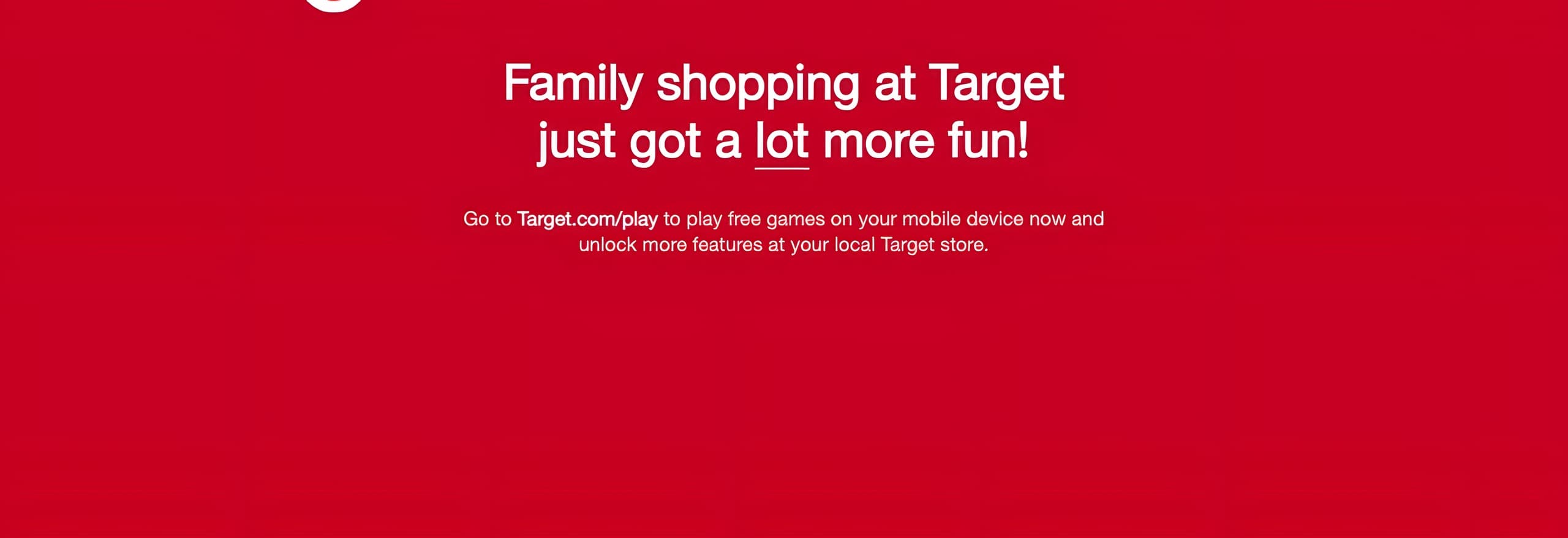 Family shopping at Target just got a lot more fun!

Go to Target.com/play to play free games on your mobile device now and unlock more features at your local Target store.